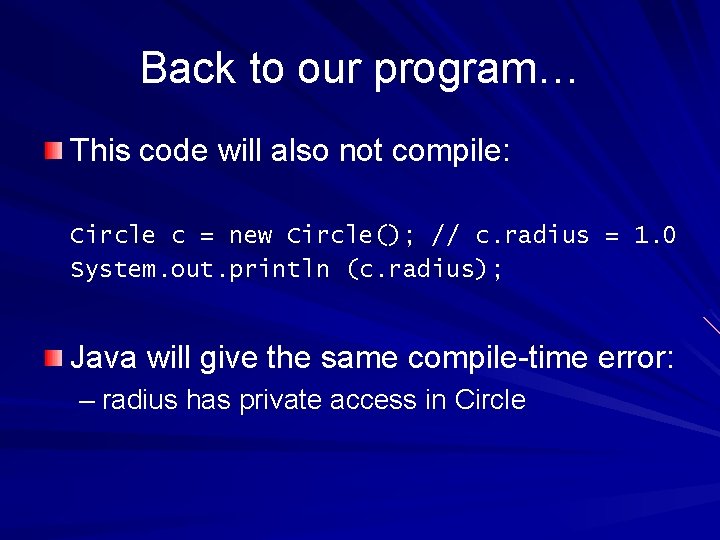 Back to our program…

This code will also not compile:

Circle c = new Circle(); // c.radius = 1.0
System.out.println (c.radius);

Java will give the same compile-time error:
– radius has private access in Circle